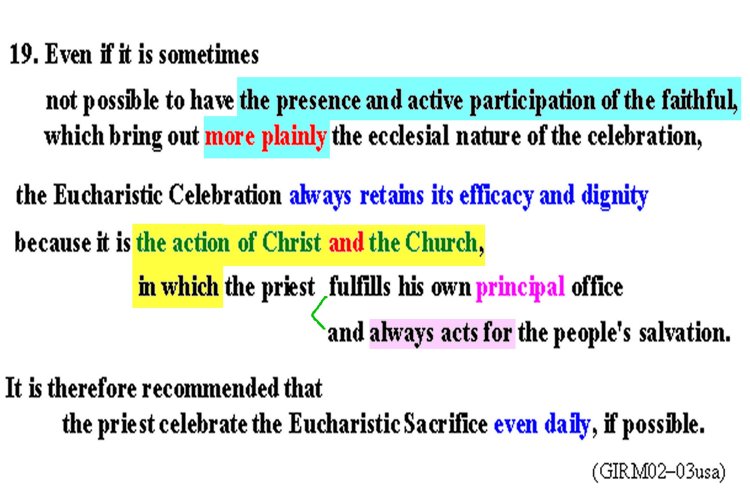 19. Even if it is sometimes

not possible to have the presence and active participation of the faithful, which bring out more plainly the ecclesial nature of the celebration,

the Eucharistic Celebration always retains its efficacy and dignity

because it is the action of Christ and the Church,

in which the priest fulfills his own principal office

and always acts for the people's salvation.

It is therefore recommended that

the priest celebrate the Eucharistic Sacrifice even daily, if possible.

(GIRM02–03usa)